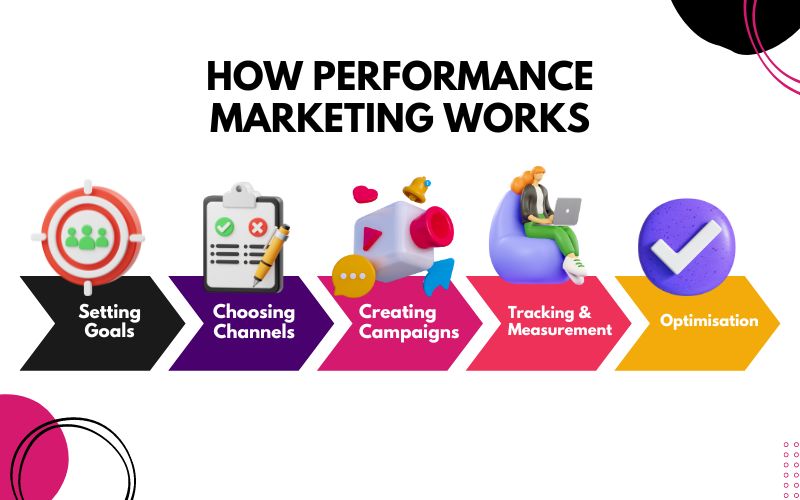 HOW PERFORMANCE MARKETING WORKS

Setting Goals

Choosing Channels

Creating Campaigns

Tracking & Measurement

Optimisation